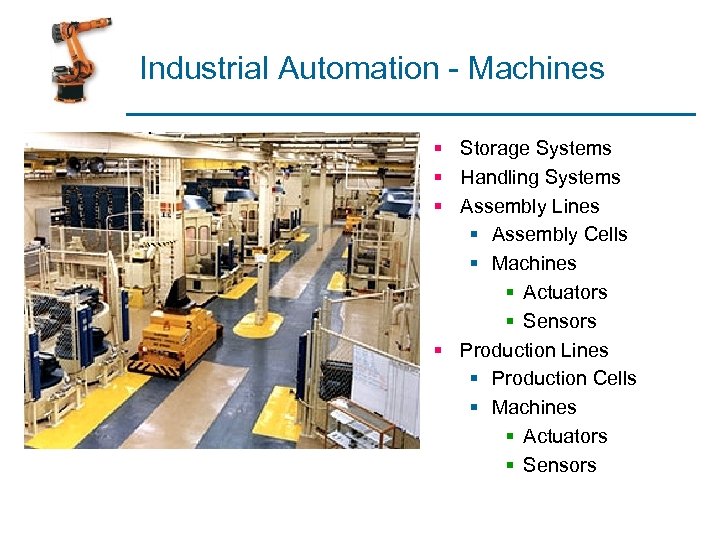 Industrial Automation - Machines

- Storage Systems
- Handling Systems
- Assembly Lines
  - Assembly Cells
  - Machines
    - Actuators
    - Sensors
- Production Lines
  - Production Cells
  - Machines
    - Actuators
    - Sensors